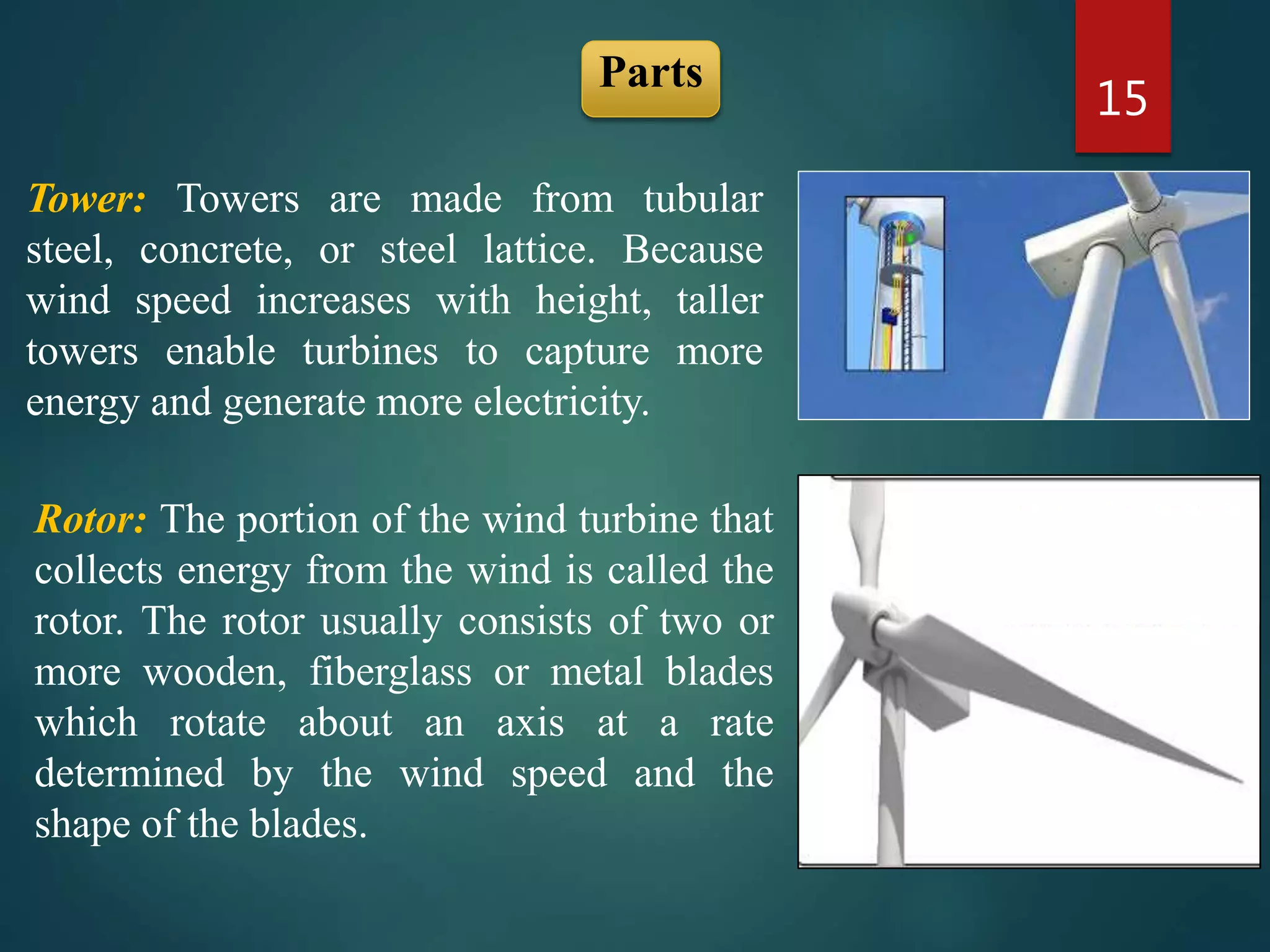 Parts

15

Tower: Towers are made from tubular steel, concrete, or steel lattice. Because wind speed increases with height, taller towers enable turbines to capture more energy and generate more electricity.

Rotor: The portion of the wind turbine that collects energy from the wind is called the rotor. The rotor usually consists of two or more wooden, fiberglass or metal blades which rotate about an axis at a rate determined by the wind speed and the shape of the blades.